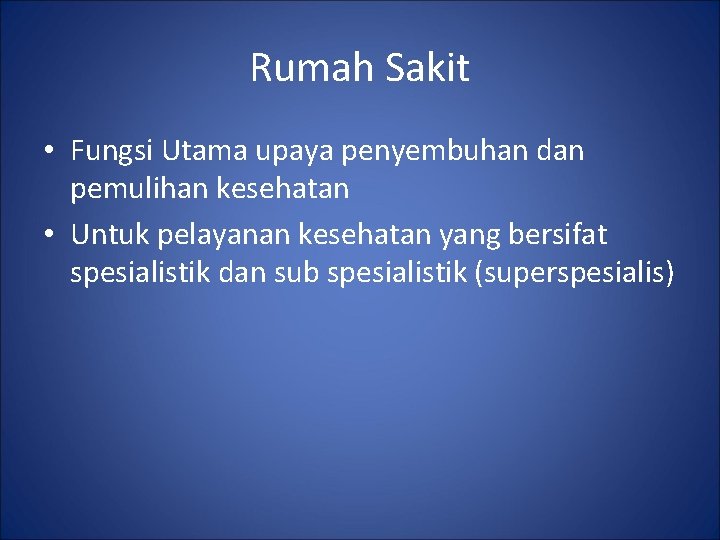 Rumah Sakit

• Fungsi Utama upaya penyembuhan dan pemulihan kesehatan

• Untuk pelayanan kesehatan yang bersifat spesialistik dan sub spesialistik (superspesialis)